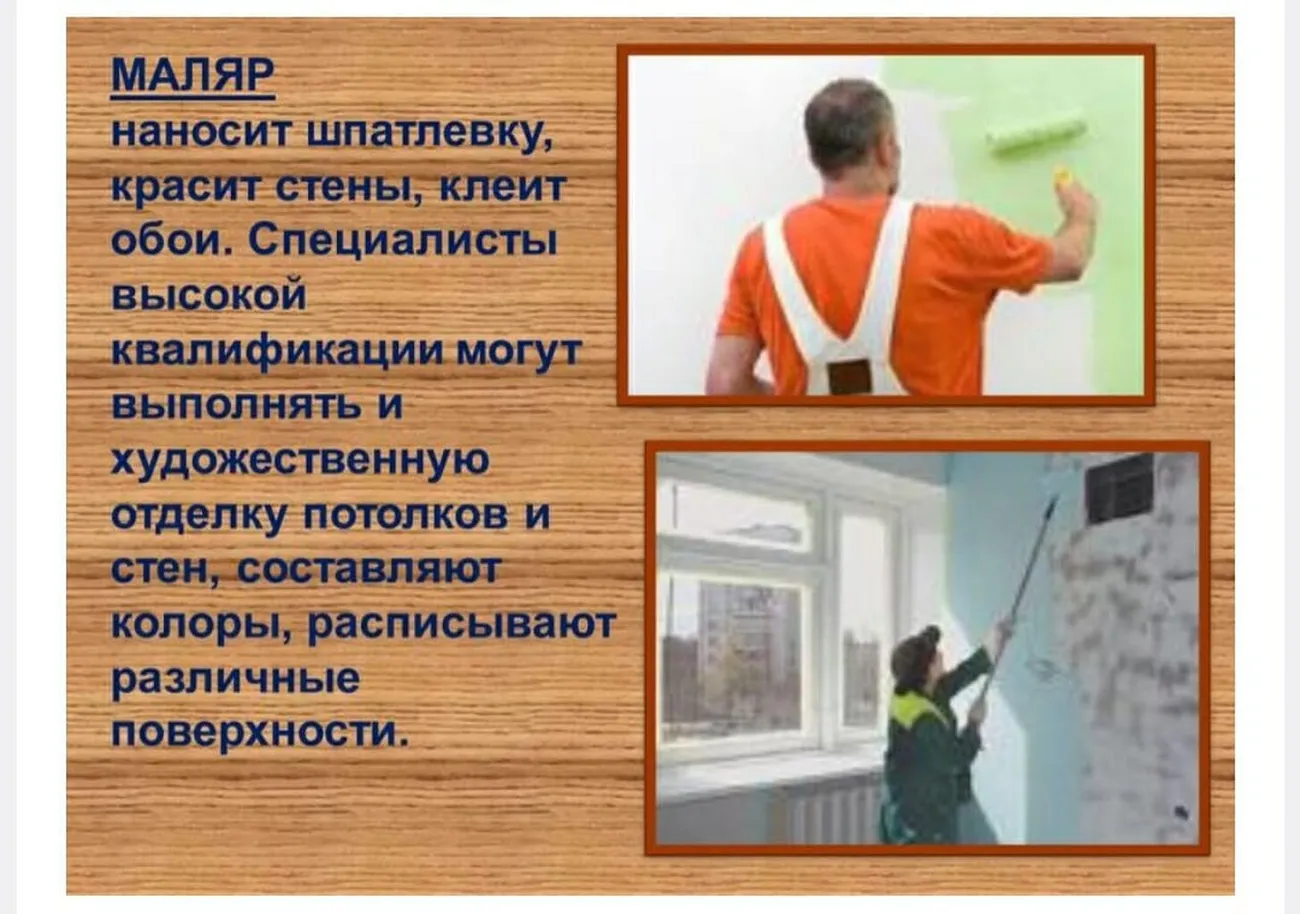 МАЛЯР
наносит шпатлевку, красит стены, клеит обои. Специалисты высокой квалификации могут выполнять и художественную отделку потолков и стен, составляют колоры, расписывают различные поверхности.